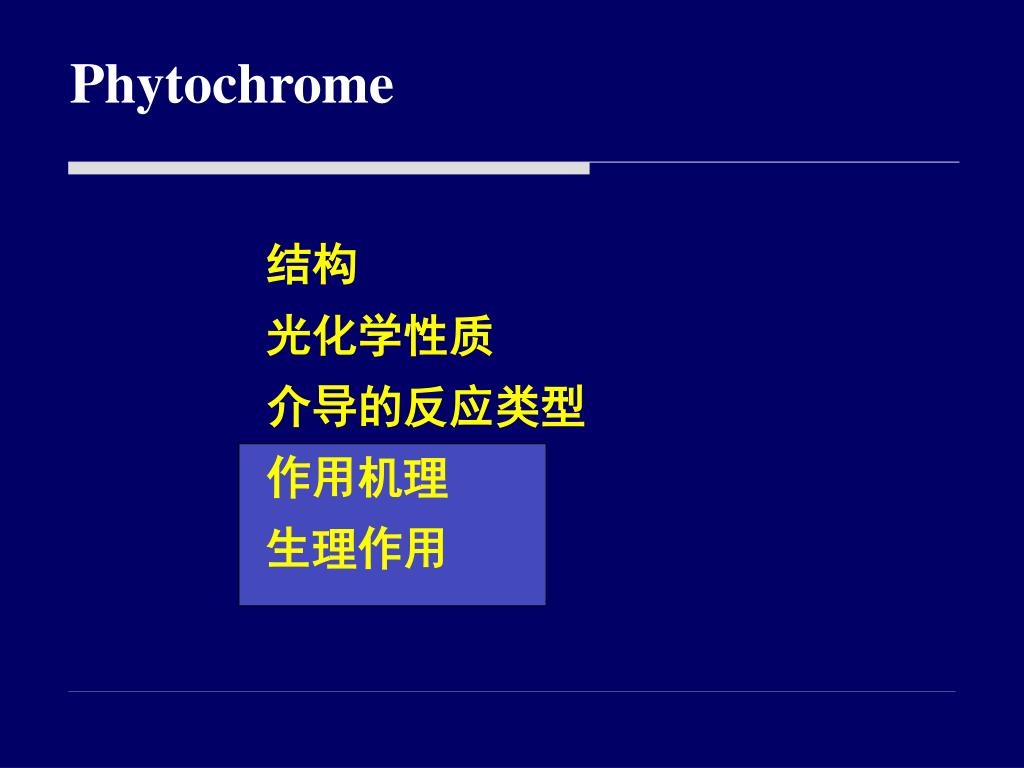 Phytochrome

结构
光化学性质
介导的反应类型
作用机理
生理作用